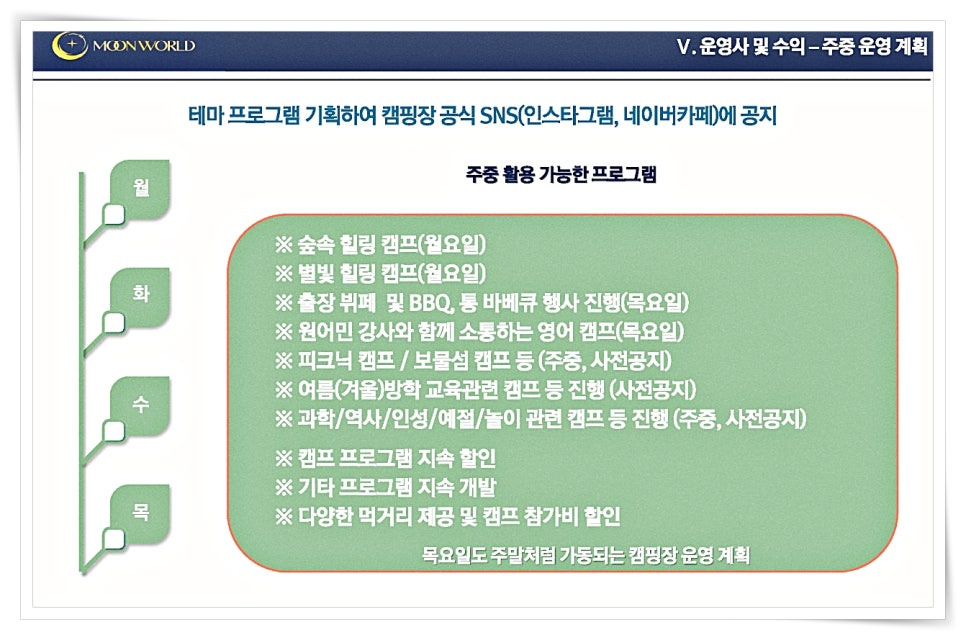 MOON WORLD

V. 운영사 및 수익 – 주중 운영 계획

테마 프로그램 기획하여 캠핑장 공식 SNS(인스타그램, 네이버카페)에 공지

월

화

수

목

주중 활용 가능한 프로그램

※ 숲속 힐링 캠프(월요일)
※ 별빛 힐링 캠프(월요일)
※ 출장 뷔페 및 BBQ, 통 바베큐 행사 진행(목요일)
※ 원어민 강사와 함께 소통하는 영어 캠프(목요일)
※ 피크닉 캠프 / 보물섬 캠프 등 (주중, 사전공지)
※ 여름(겨울)방학 교육관련 캠프 등 진행 (사전공지)
※ 과학/역사/인성/예절/놀이 관련 캠프 등 진행 (주중, 사전공지)

※ 캠프 프로그램 지속 할인
※ 기타 프로그램 지속 개발
※ 다양한 먹거리 제공 및 캠프 참가비 할인

목요일도 주말처럼 가동되는 캠핑장 운영 계획